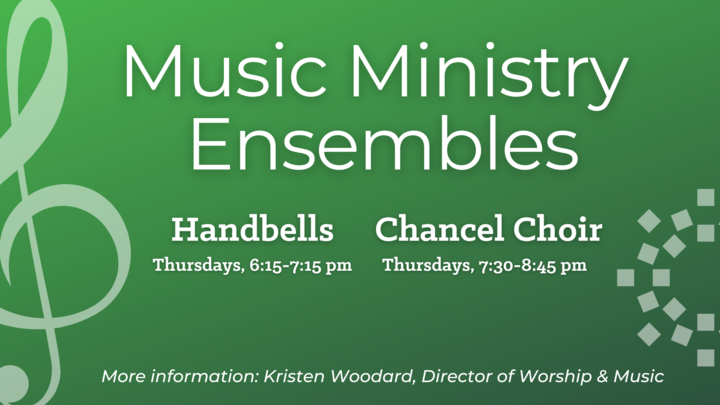 Music Ministry Ensembles

Handbells
Thursdays, 6:15-7:15 pm

Chancel Choir
Thursdays, 7:30-8:45 pm

More information: Kristen Woodard, Director of Worship & Music